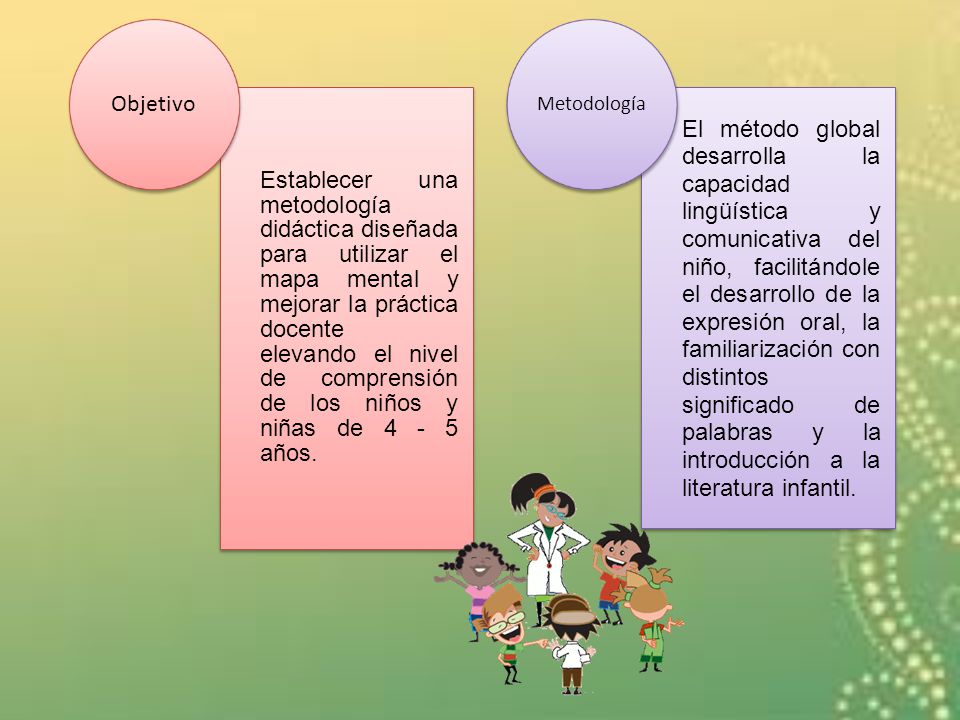 Objetivo

Establecer una metodología didáctica diseñada para utilizar el mapa mental y mejorar la práctica docente elevando el nivel de comprensión de los niños y niñas de 4 - 5 años.

Metodología

El método global desarrolla la capacidad lingüística y comunicativa del niño, facilitándole el desarrollo de la expresión oral, la familiarización con distintos significado de palabras y la introducción a la literatura infantil.